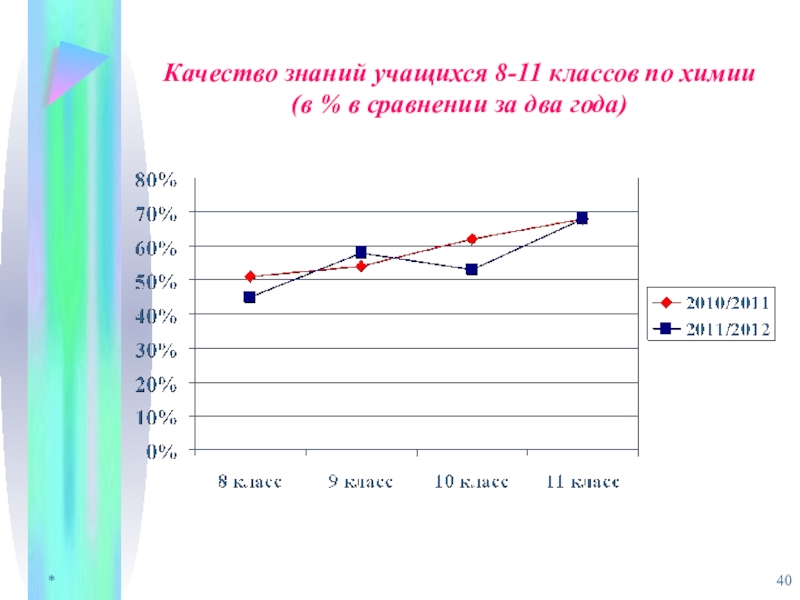 Качество знаний учащихся 8-11 классов по химии (в % в сравнении за два года)

80%
70%
60%
50%
40%
30%
20%
10%
0%

8 класс
9 класс
10 класс
11 класс

2010/2011
2011/2012

*

40